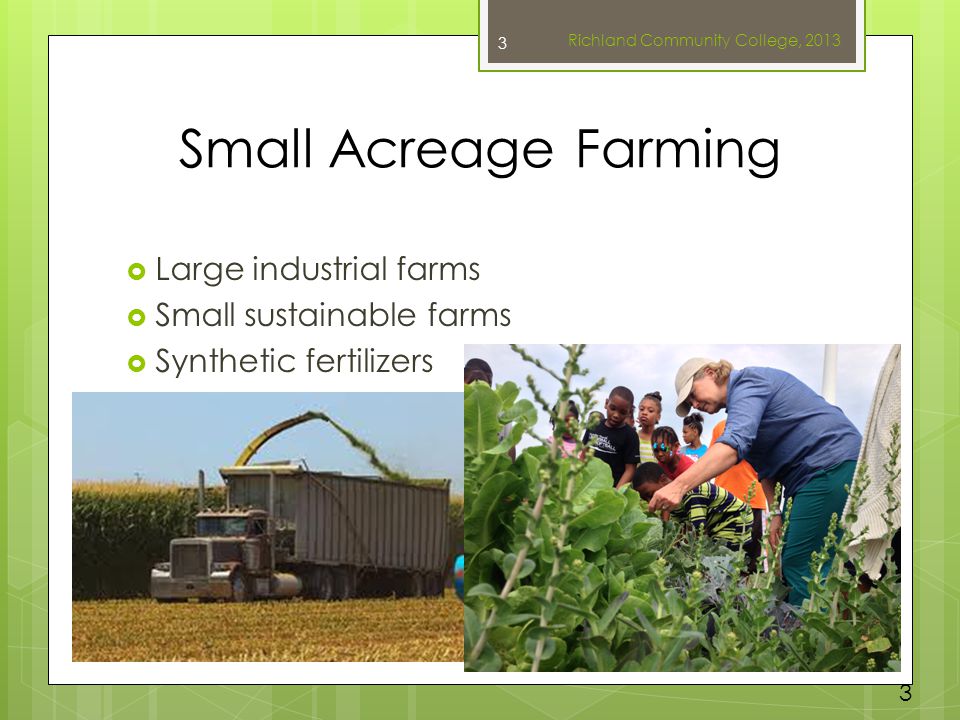 3 Richland Community College, 2013

Small Acreage Farming

Large industrial farms
Small sustainable farms
Synthetic fertilizers

3